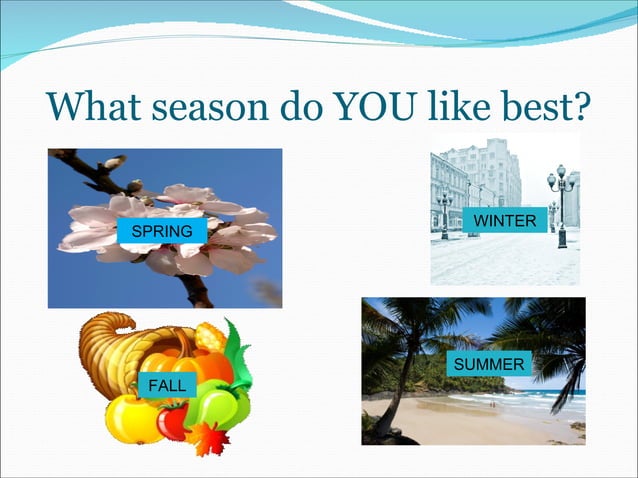 What season do YOU like best?

SPRING

WINTER

FALL

SUMMER